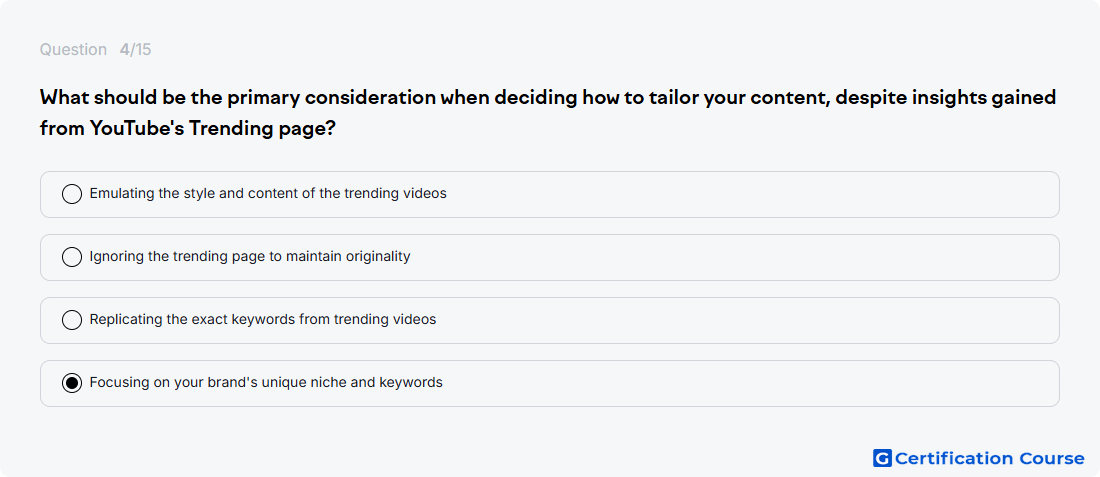 Question 4/15

What should be the primary consideration when deciding how to tailor your content, despite insights gained from YouTube's Trending page?

Emulating the style and content of the trending videos

Ignoring the trending page to maintain originality

Replicating the exact keywords from trending videos

Focusing on your brand's unique niche and keywords

G Certification Course